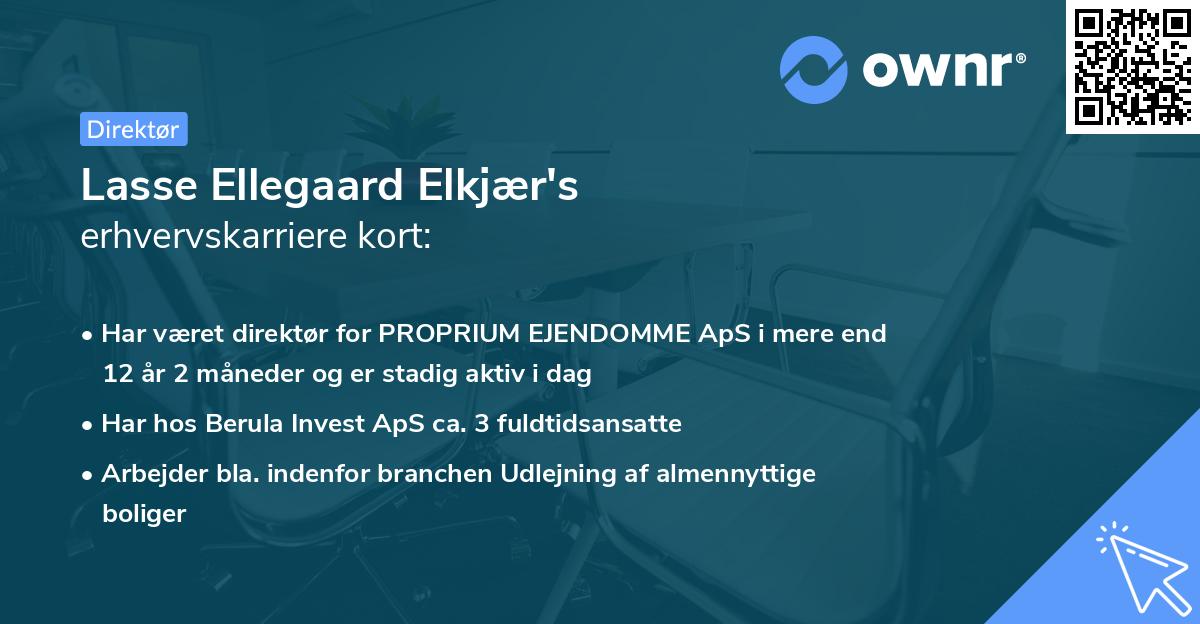 ownr®

Direktør

Lasse Ellegaard Elkjær's
erhvervskarriere kort:

• Har været direktør for PROPRIUM EJENDOMME ApS i mere end 12 år 2 måneder og er stadig aktiv i dag
• Har hos Berula Invest ApS ca. 3 fuldtidsansatte
• Arbejder bla. indenfor branchen Udlejning af almennyttige boliger